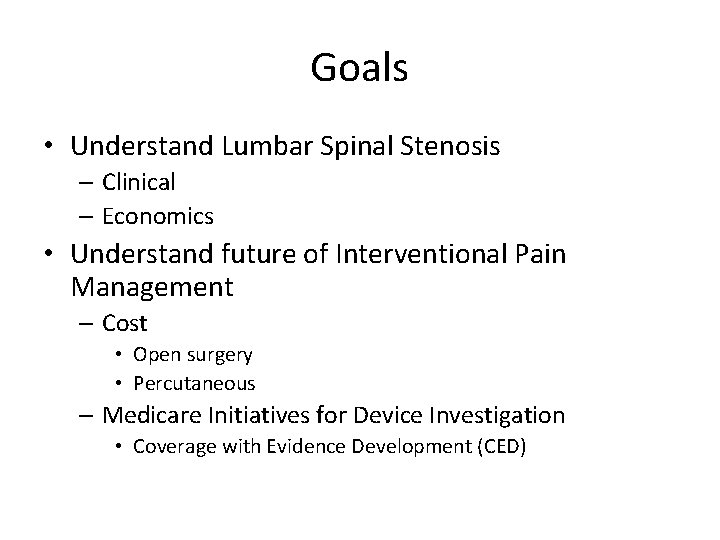 Goals

• Understand Lumbar Spinal Stenosis
– Clinical
– Economics
• Understand future of Interventional Pain Management
– Cost
• Open surgery
• Percutaneous
– Medicare Initiatives for Device Investigation
• Coverage with Evidence Development (CED)